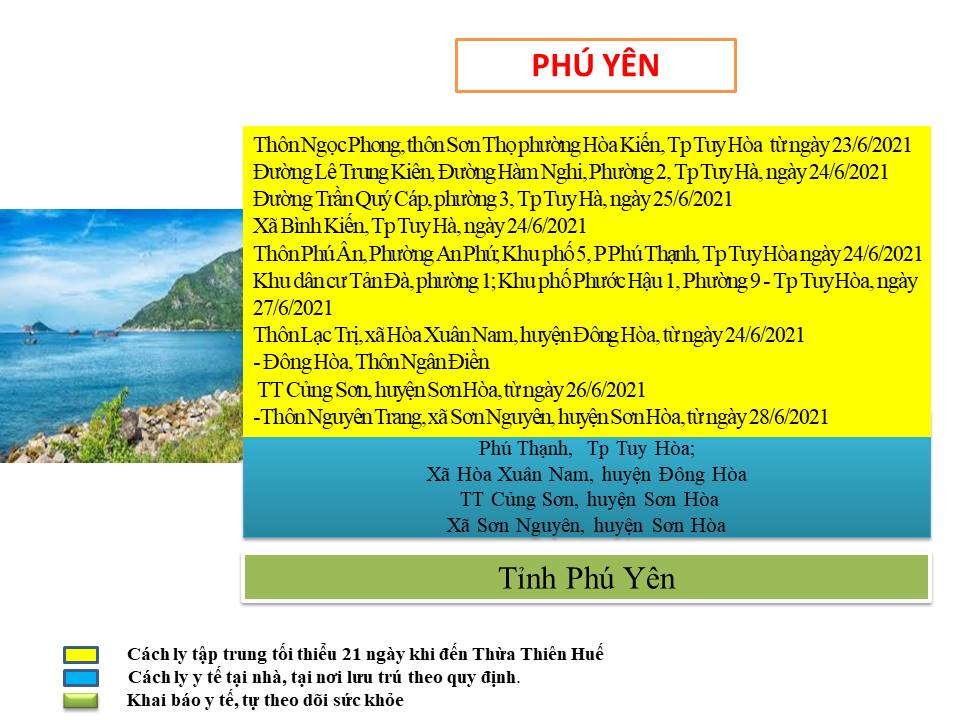 PHÚ YÊN

Thôn Ngọc Phong, thôn Sơn Thọ phường Hòa Kiến, Tp Tuy Hòa từ ngày 23/6/2021
Đường Lê Trung Kiên, Đường Hàm Nghi, Phường 2, Tp Tuy Hà, ngày 24/6/2021
Đường Trần Quý Cáp, phường 3, Tp Tuy Hà, ngày 25/6/2021
Xã Bình Kiến, Tp Tuy Hà, ngày 24/6/2021
Thôn Phú Ân, Phường An Phú; Khu phố 5, P Phú Thạnh, Tp Tuy Hòa ngày 24/6/2021
Khu dân cư Tản Đà, phường 1; Khu phố Phước Hậu 1, Phường 9 - Tp Tuy Hòa, ngày 27/6/2021
Thôn Lạc Trị, xã Hòa Xuân Nam, huyện Đông Hòa, từ ngày 24/6/2021
- Đông Hòa, Thôn Ngân Điền
TT Củng Sơn, huyện Sơn Hòa, từ ngày 26/6/2021
-Thôn Nguyên Trang, xã Sơn Nguyên, huyện Sơn Hòa, từ ngày 28/6/2021

Phú Thạnh, Tp Tuy Hòa;
Xã Hòa Xuân Nam, huyện Đông Hòa
TT Củng Sơn, huyện Sơn Hòa
Xã Sơn Nguyên, huyện Sơn Hòa

Tỉnh Phú Yên

Cách ly tập trung tối thiểu 21 ngày khi đến Thừa Thiên Huế
Cách ly y tế tại nhà, tại nơi lưu trú theo quy định.
Khai báo y tế, tự theo dõi sức khỏe